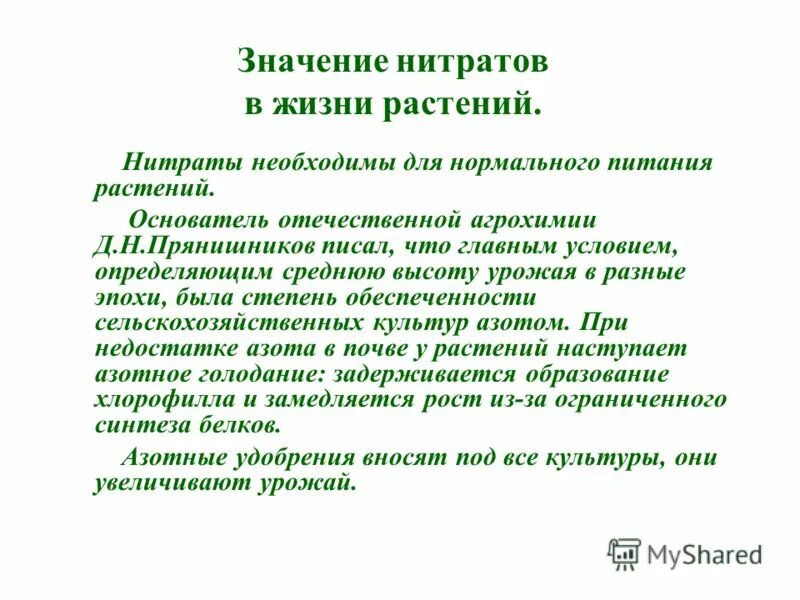 Значение нитратов в жизни растений.

Нитраты необходимы для нормального питания растений.

Основатель отечественной агрохимии Д.Н.Прянишников писал, что главным условием, определяющим среднюю высоту урожая в разные эпохи, была степень обеспеченности сельскохозяйственных культур азотом. При недостатке азота в почве у растений наступает азотное голодание: задерживается образование хлорофилла и замедляется рост из-за ограниченного синтеза белков.

Азотные удобрения вносят под все культуры, они увеличивают урожай.

MyShared